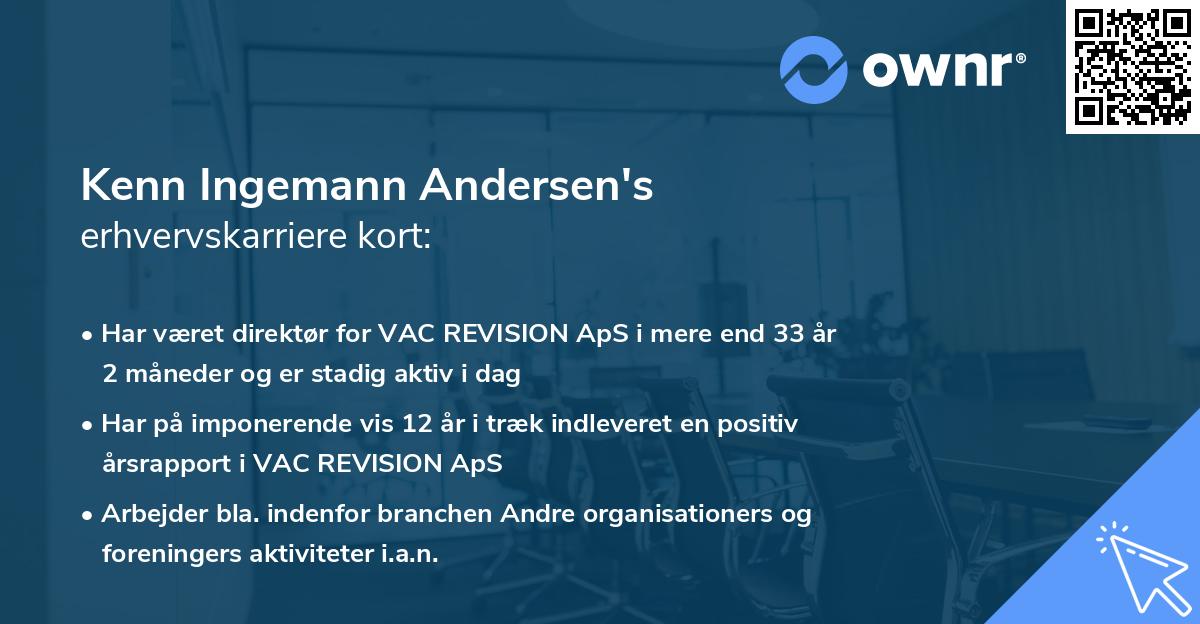 ownr®

Kenn Ingemann Andersen's
erhvervskarriere kort:

• Har været direktør for VAC REVISION ApS i mere end 33 år 2 måneder og er stadig aktiv i dag

• Har på imponerende vis 12 år i træk indleveret en positiv årsrapport i VAC REVISION ApS

• Arbejder bla. indenfor branchen Andre organisationers og foreningers aktiviteter i.a.n.